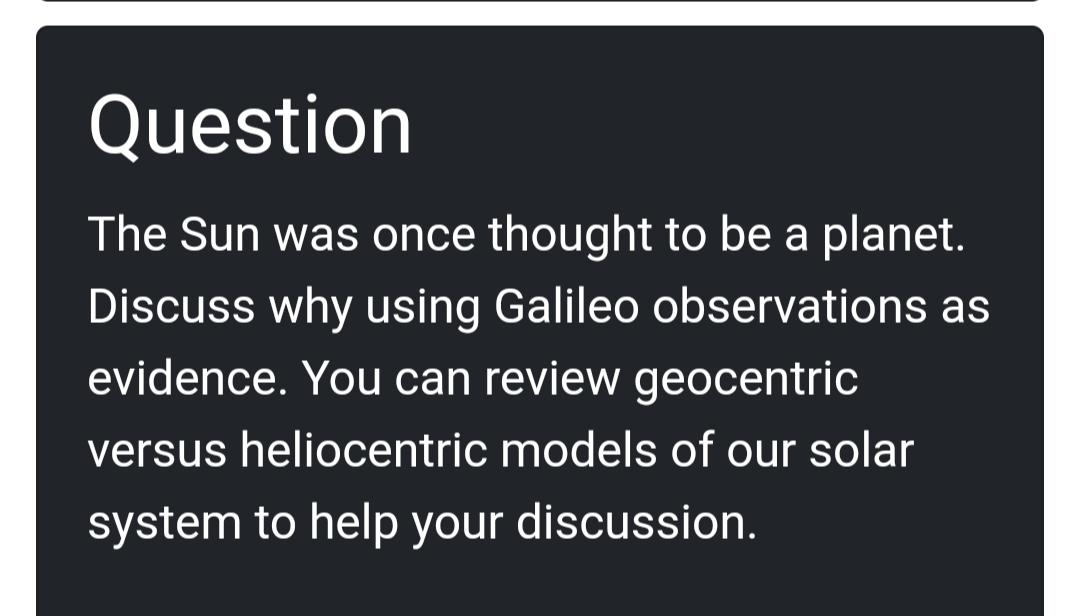 Question

The Sun was once thought to be a planet. Discuss why using Galileo observations as evidence. You can review geocentric versus heliocentric models of our solar system to help your discussion.